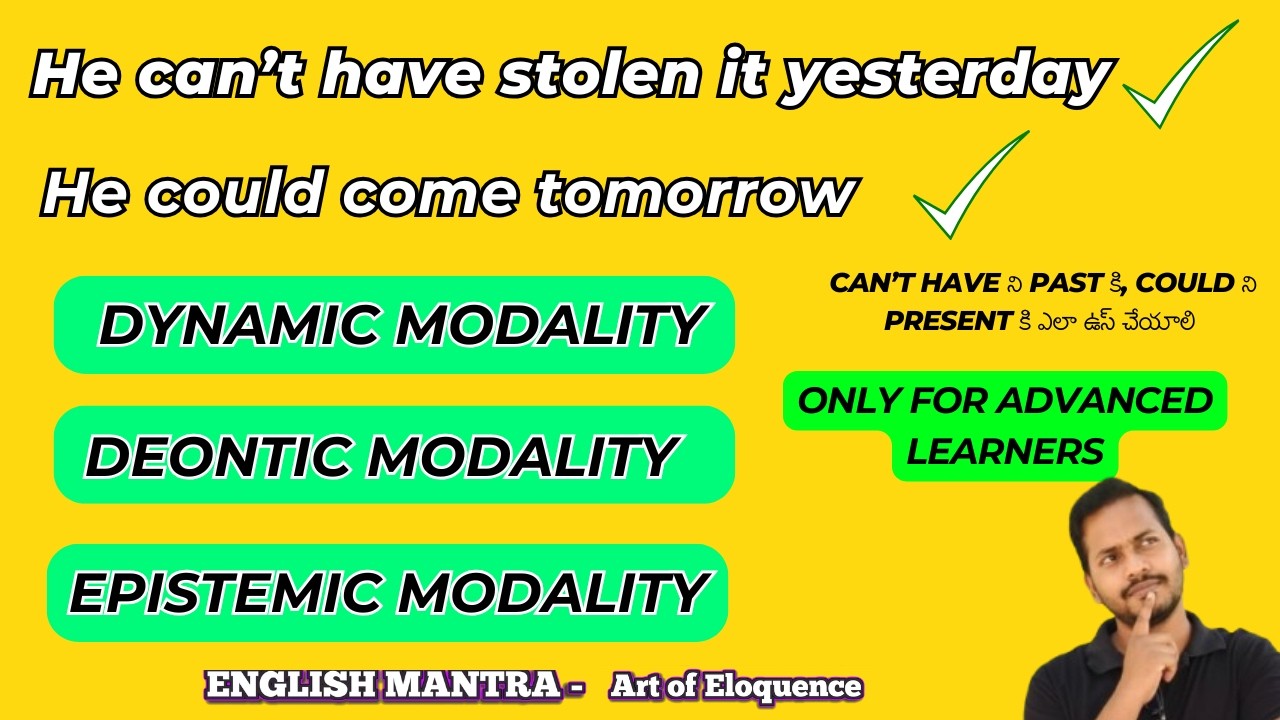 He can't have stolen it yesterday

He could come tomorrow

DYNAMIC MODALITY

DEONTIC MODALITY

EPISTEMIC MODALITY

CAN'T HAVE ని PAST కి, COULD ని PRESENT కి ఎలా ఉస్ చేయాలి

ONLY FOR ADVANCED LEARNERS

ENGLISH MANTRA - Art of Eloquence